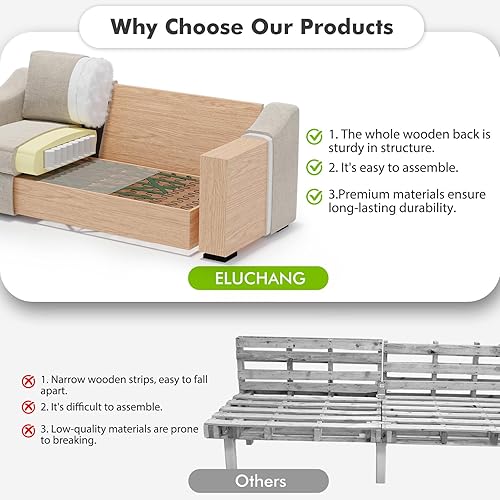 Why Choose Our Products

1. The whole wooden back is sturdy in structure.

2. It's easy to assemble.

3.Premium materials ensure long-lasting durability.

ELUCHANG

1. Narrow wooden strips, easy to fall apart.

2. It's difficult to assemble.

3. Low-quality materials are prone to breaking.

Others